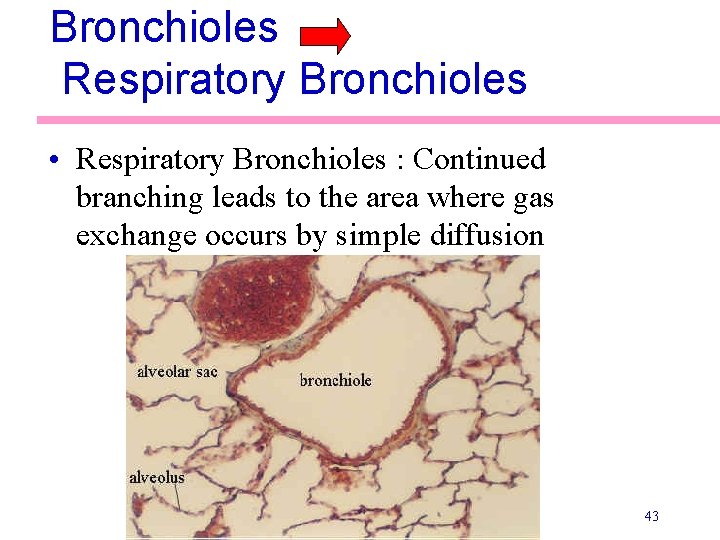 Bronchioles
Respiratory Bronchioles

• Respiratory Bronchioles : Continued branching leads to the area where gas exchange occurs by simple diffusion

alveolar sac

bronchiole

alveolus

43